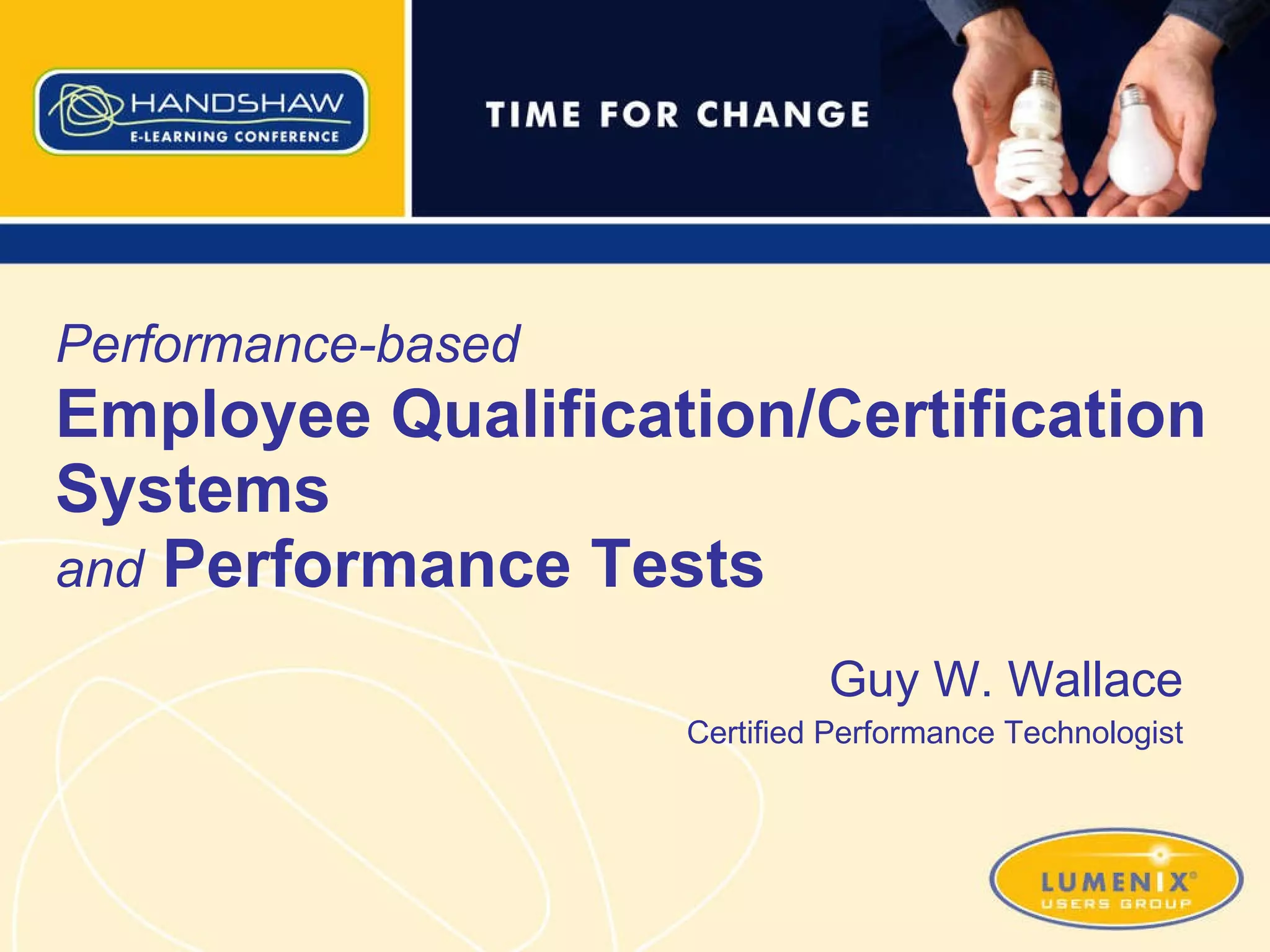 HANDSHAW
E-LEARNING CONFERENCE

TIME FOR CHANGE

Performance-based
Employee Qualification/Certification Systems
and Performance Tests

Guy W. Wallace
Certified Performance Technologist

LUMENIX®
USERS GROUP